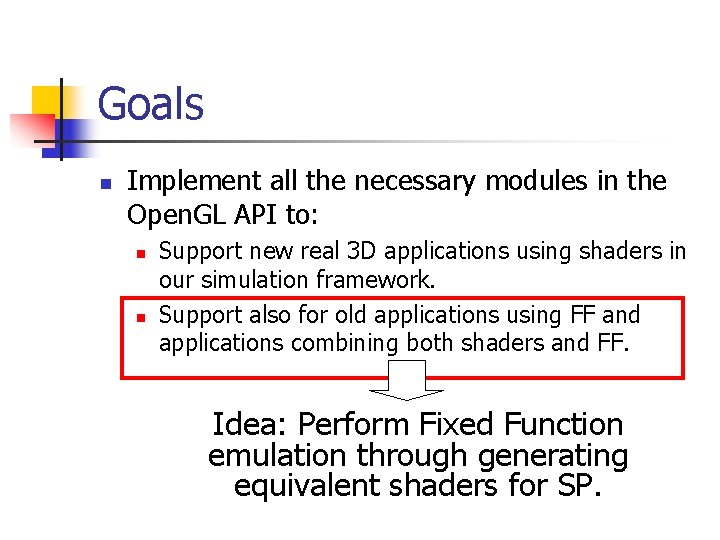 Goals

Implement all the necessary modules in the OpenGL API to:

Support new real 3D applications using shaders in our simulation framework.

Support also for old applications using FF and applications combining both shaders and FF.

Idea: Perform Fixed Function emulation through generating equivalent shaders for SP.